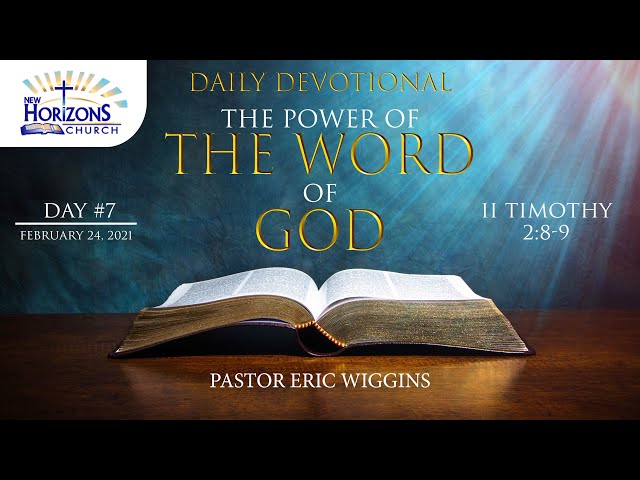 NEW HORIZONS CHURCH

DAILY DEVOTIONAL
THE POWER OF
THE WORD
OF
GOD

DAY #7
FEBRUARY 24, 2021

II TIMOTHY
2:8-9

PASTOR ERIC WIGGINS